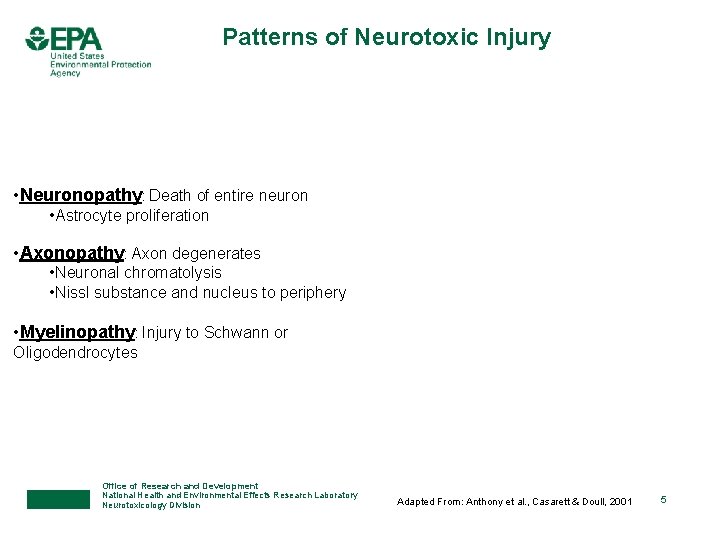 EPA
United States Environmental Protection Agency

Patterns of Neurotoxic Injury

•Neuronopathy: Death of entire neuron
•Astrocyte proliferation

•Axonopathy: Axon degenerates
•Neuronal chromatolysis
•Nissl substance and nucleus to periphery

•Myelinopathy: Injury to Schwann or Oligodendrocytes

Office of Research and Development
National Health and Environmental Effects Research Laboratory
Neurotoxicology Division

Adapted From: Anthony et al., Casarett & Doull, 2001

5